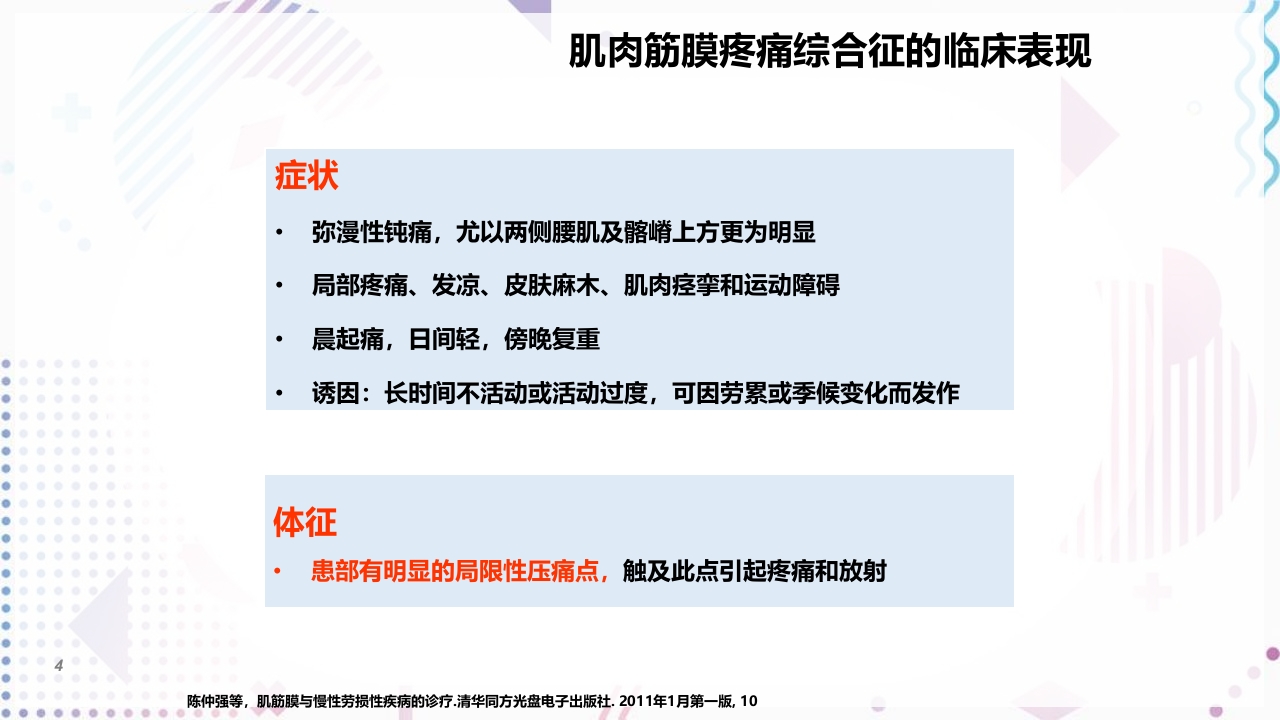 肌肉筋膜疼痛综合征的临床表现

症状

• 弥漫性钝痛，尤以两侧腰肌及髂嵴上方更为明显

• 局部疼痛、发凉、皮肤麻木、肌肉痉挛和运动障碍

• 晨起痛，日间轻，傍晚复重

• 诱因：长时间不活动或活动过度，可因劳累或季候变化而发作

体征

• 患部有明显的局限性压痛点，触及此点引起疼痛和放射

4

陈仲强等，肌筋膜与慢性劳损性疾病的诊疗.清华同方光盘电子出版社. 2011年1月第一版, 10